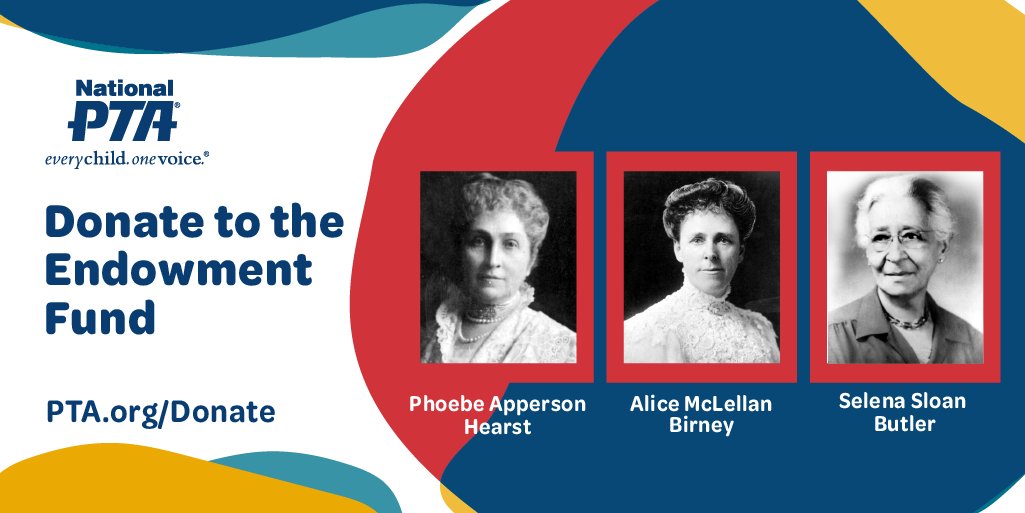 National
PTA®
everychild. onevoice.®

Donate to the Endowment Fund

PTA.org/Donate

Phoebe Apperson Hearst

Alice McLellan Birney

Selena Sloan Butler